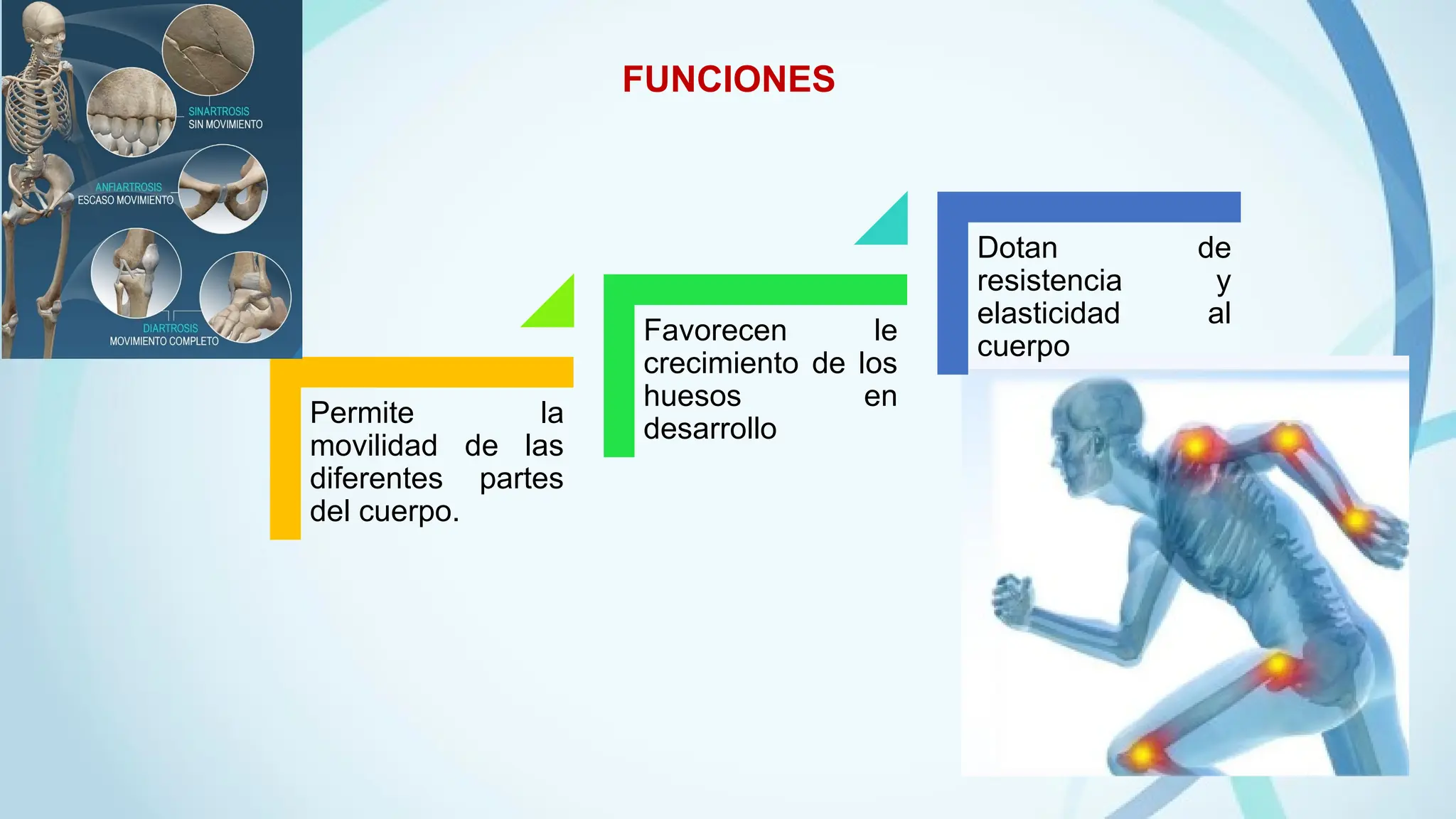 SINARTROSIS
SIN MOVIMIENTO

ANFIARTROSIS
ESCASO MOVIMIENTO

DIARTROSIS
MOVIMIENTO COMPLETO

FUNCIONES

Permite la movilidad de las diferentes partes del cuerpo.

Favorecen le crecimiento de los huesos en desarrollo

Dotan de resistencia y elasticidad al cuerpo